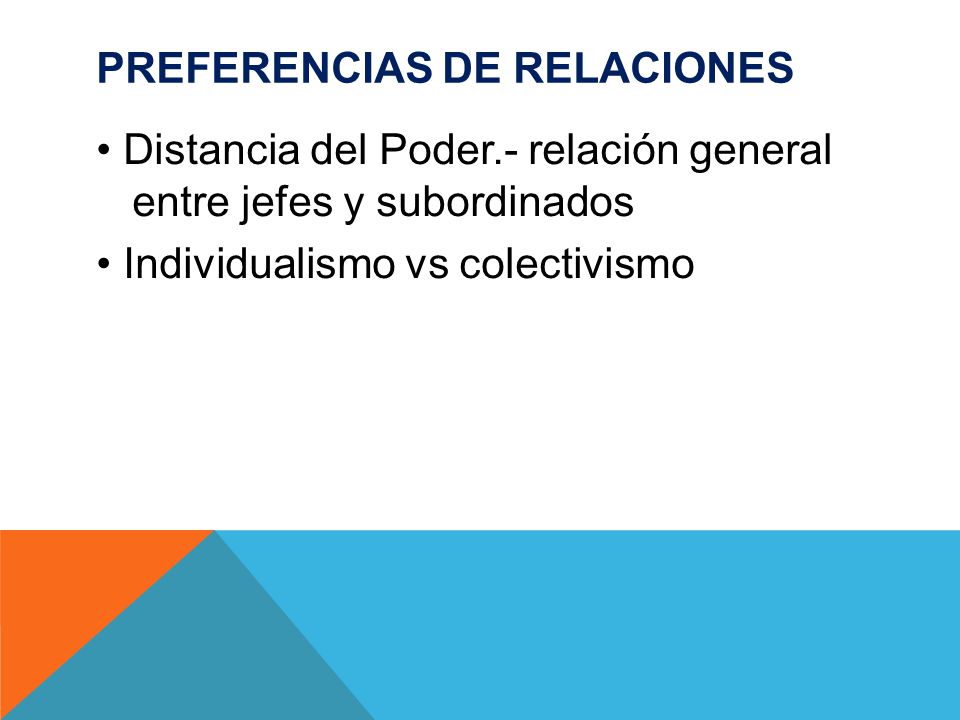 PREFERENCIAS DE RELACIONES

• Distancia del Poder.- relación general entre jefes y subordinados

• Individualismo vs colectivismo